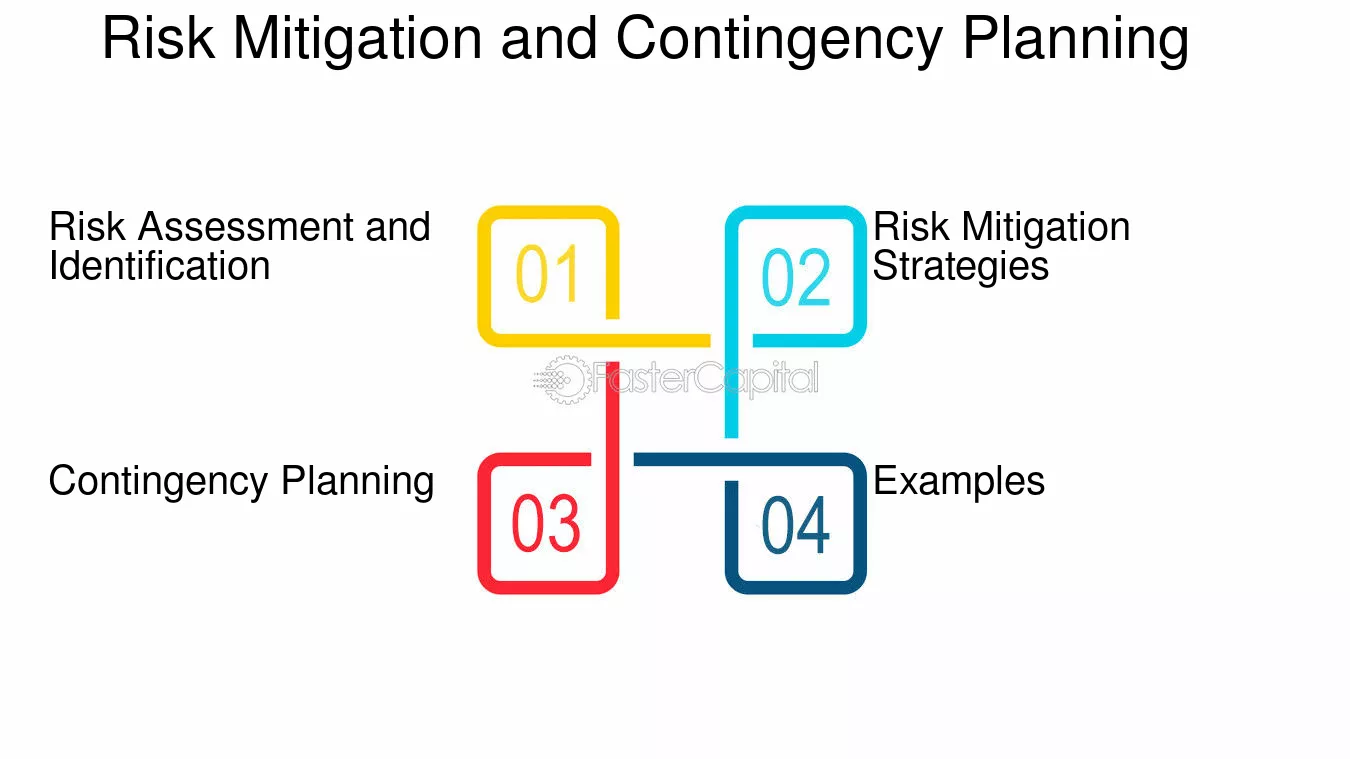 Risk Mitigation and Contingency Planning

Risk Assessment and Identification

01

02

Risk Mitigation Strategies

FasterCapital

Contingency Planning

03

04

Examples